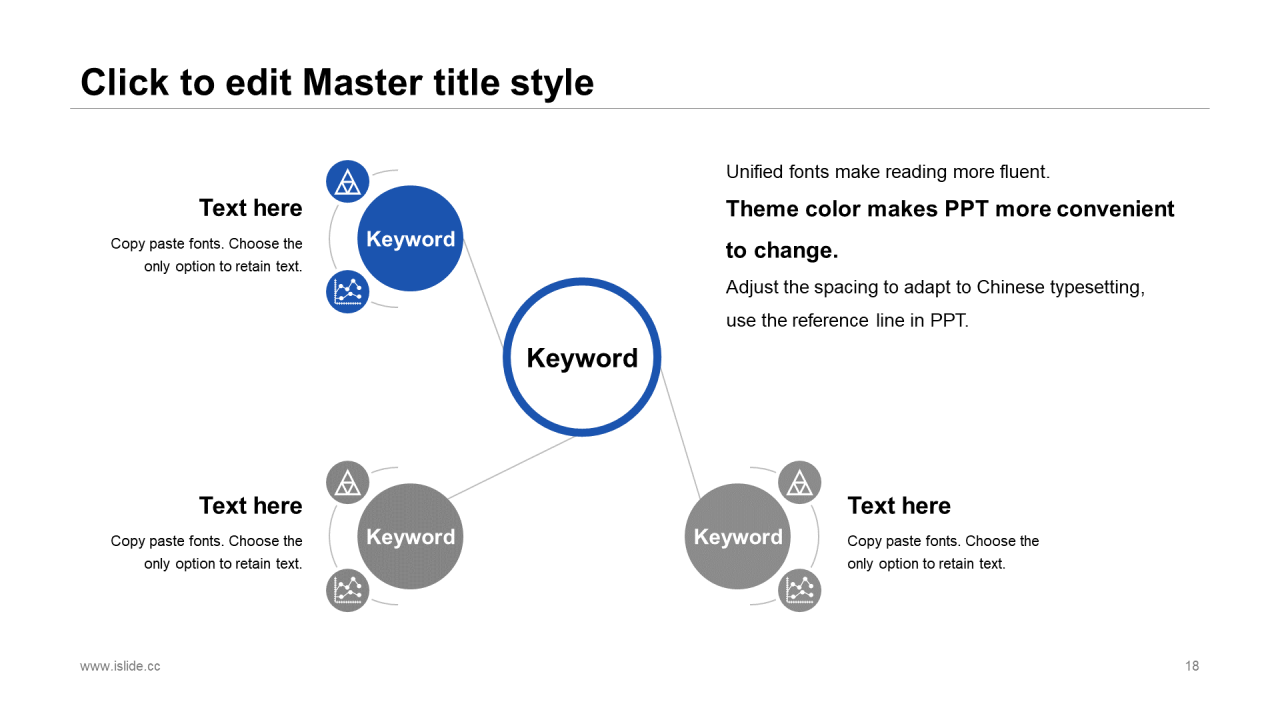 Click to edit Master title style

Text here

Copy paste fonts. Choose the only option to retain text.

Keyword

Unified fonts make reading more fluent.

Theme color makes PPT more convenient to change.

Adjust the spacing to adapt to Chinese typesetting, use the reference line in PPT.

Keyword

Text here

Copy paste fonts. Choose the only option to retain text.

Keyword

Keyword

Text here

Copy paste fonts. Choose the only option to retain text.

www.islide.cc

18